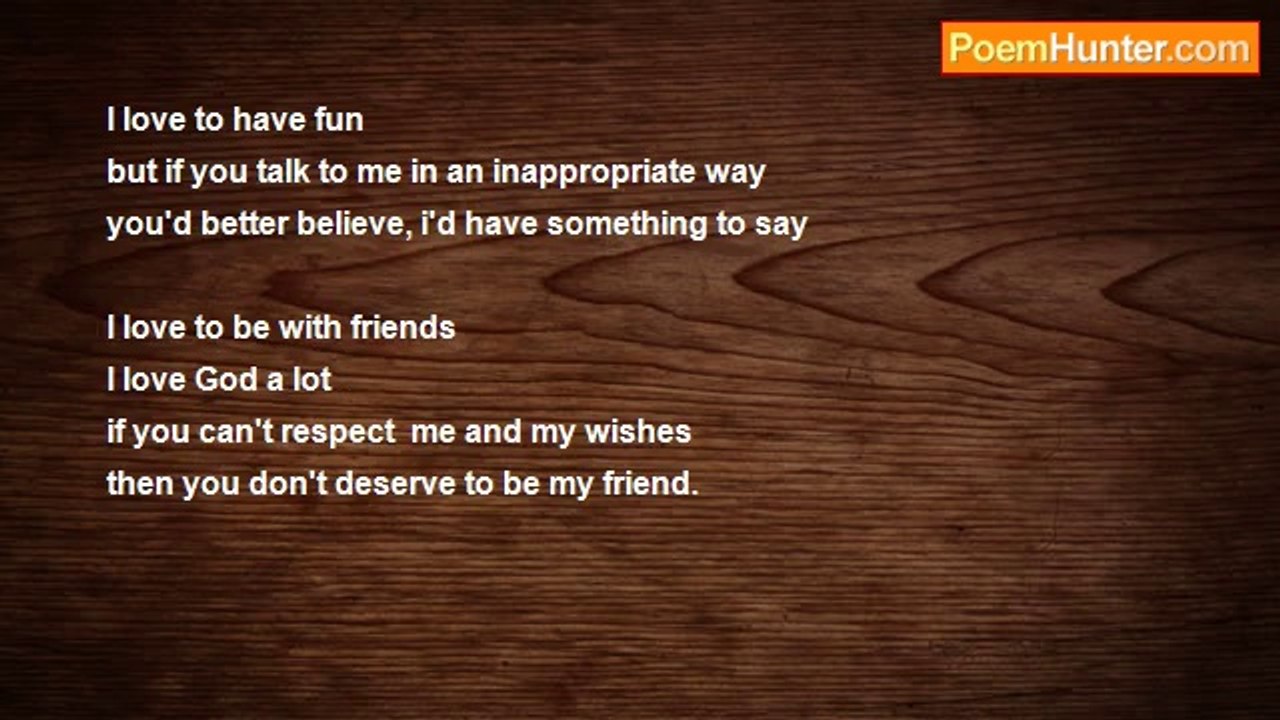 PoemHunter.com

I love to have fun
but if you talk to me in an inappropriate way
you'd better believe, i'd have something to say

I love to be with friends
I love God a lot
if you can't respect me and my wishes
then you don't deserve to be my friend.